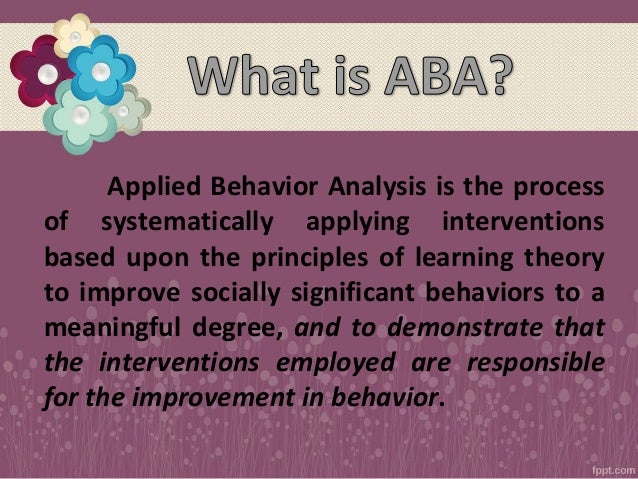 What is ABA?

Applied Behavior Analysis is the process of systematically applying interventions based upon the principles of learning theory to improve socially significant behaviors to a meaningful degree, and to demonstrate that the interventions employed are responsible for the improvement in behavior.

fppt.com